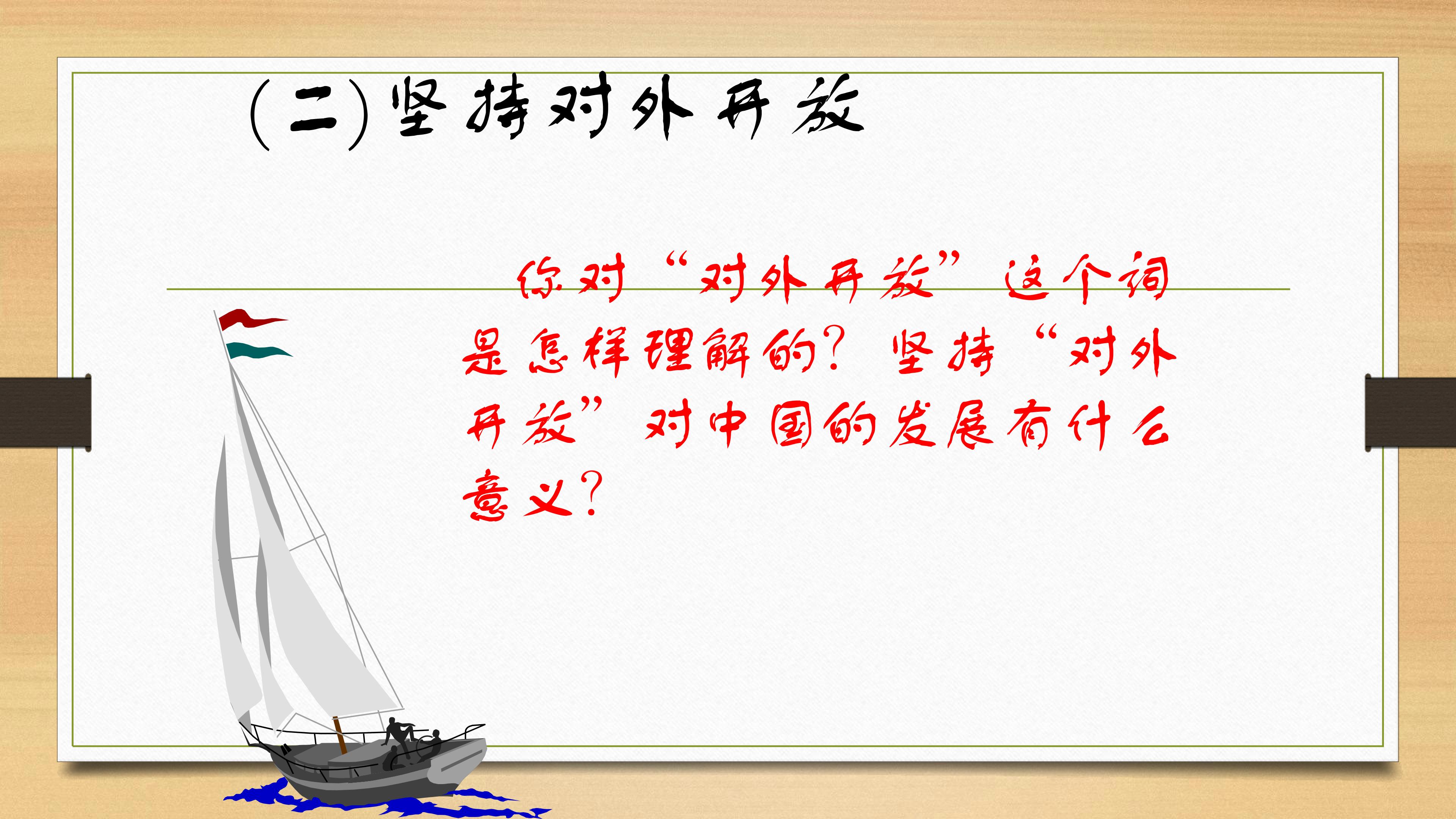 (二)坚持对外开放

你对“对外开放”这个词是怎样理解的？坚持“对外开放”对中国的发展有什么意义？